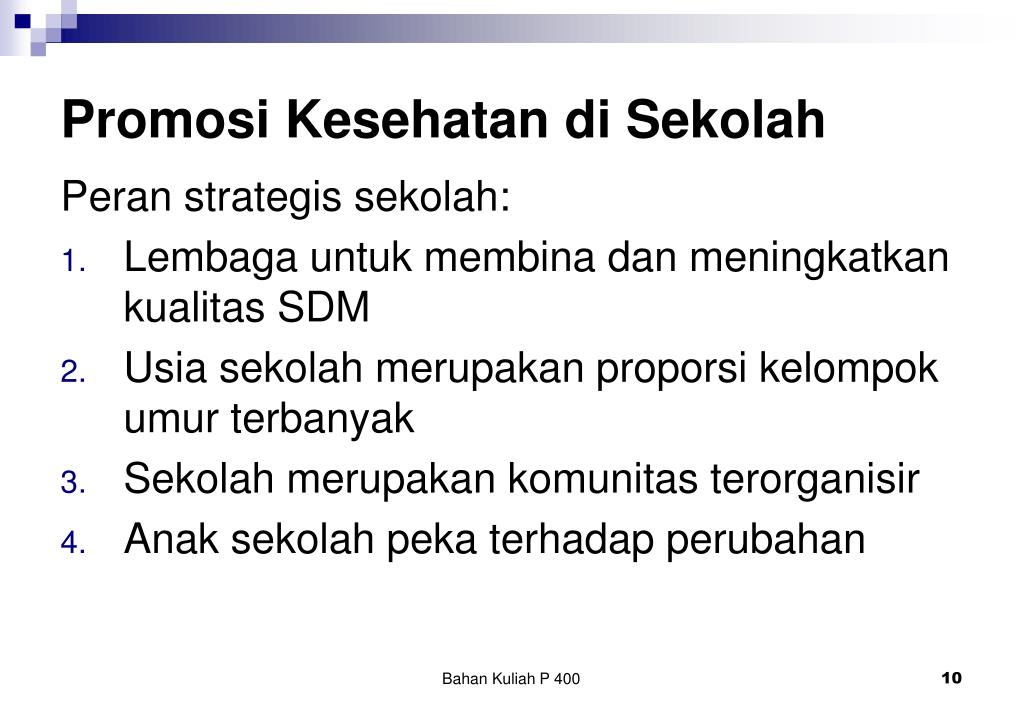 Promosi Kesehatan di Sekolah

Peran strategis sekolah:

1. Lembaga untuk membina dan meningkatkan kualitas SDM
2. Usia sekolah merupakan proporsi kelompok umur terbanyak
3. Sekolah merupakan komunitas terorganisir
4. Anak sekolah peka terhadap perubahan

Bahan Kuliah P 400

10